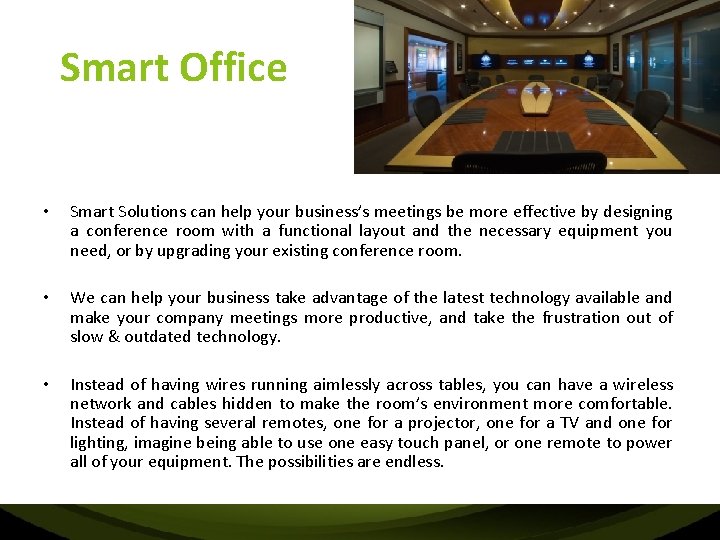 Smart Office

• Smart Solutions can help your business's meetings be more effective by designing a conference room with a functional layout and the necessary equipment you need, or by upgrading your existing conference room.

• We can help your business take advantage of the latest technology available and make your company meetings more productive, and take the frustration out of slow & outdated technology.

• Instead of having wires running aimlessly across tables, you can have a wireless network and cables hidden to make the room's environment more comfortable. Instead of having several remotes, one for a projector, one for a TV and one for lighting, imagine being able to use one easy touch panel, or one remote to power all of your equipment. The possibilities are endless.